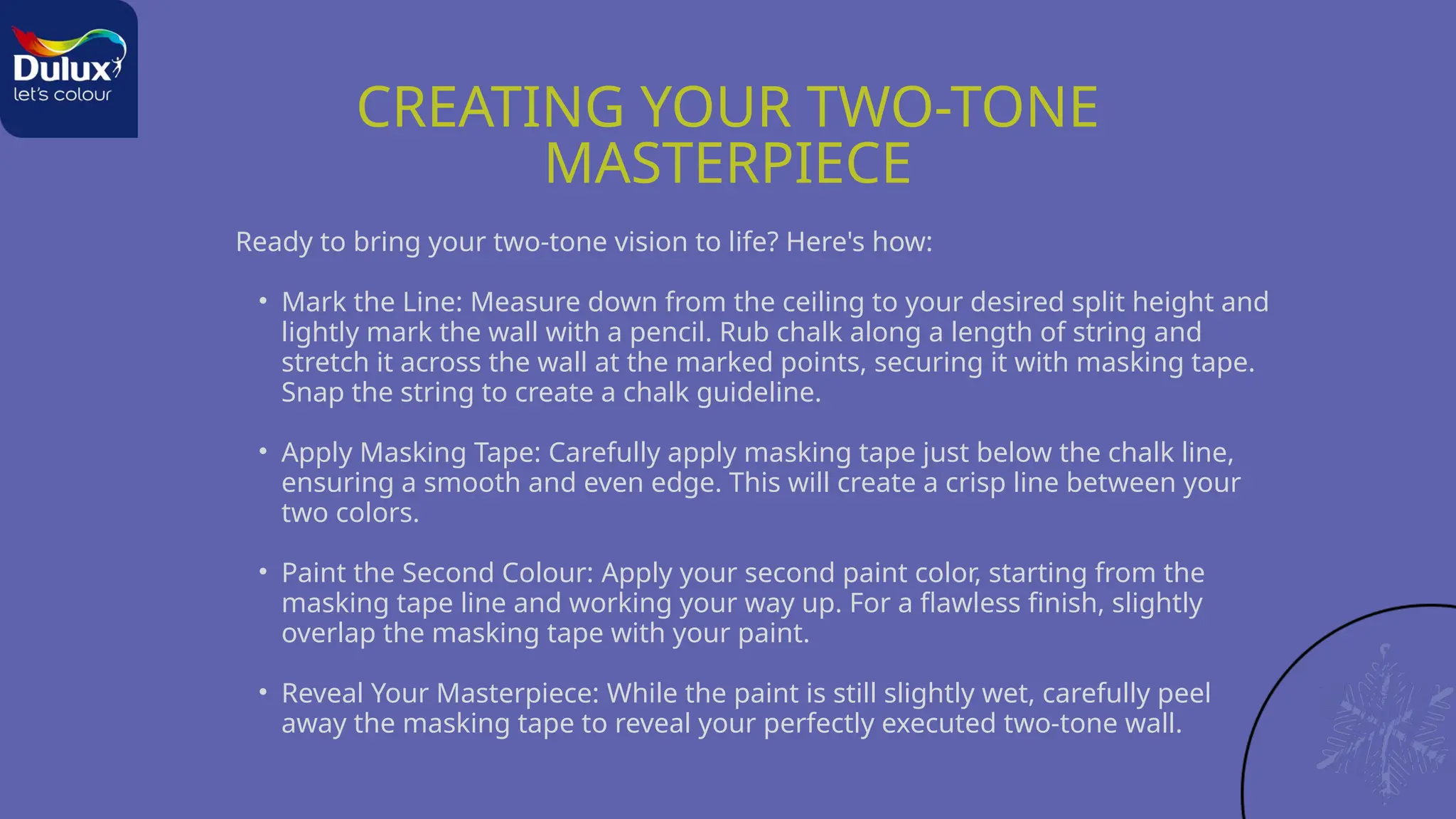 Dulux
let's colour

CREATING YOUR TWO-TONE MASTERPIECE

Ready to bring your two-tone vision to life? Here's how:

• Mark the Line: Measure down from the ceiling to your desired split height and lightly mark the wall with a pencil. Rub chalk along a length of string and stretch it across the wall at the marked points, securing it with masking tape. Snap the string to create a chalk guideline.

• Apply Masking Tape: Carefully apply masking tape just below the chalk line, ensuring a smooth and even edge. This will create a crisp line between your two colors.

• Paint the Second Colour: Apply your second paint color, starting from the masking tape line and working your way up. For a flawless finish, slightly overlap the masking tape with your paint.

• Reveal Your Masterpiece: While the paint is still slightly wet, carefully peel away the masking tape to reveal your perfectly executed two-tone wall.